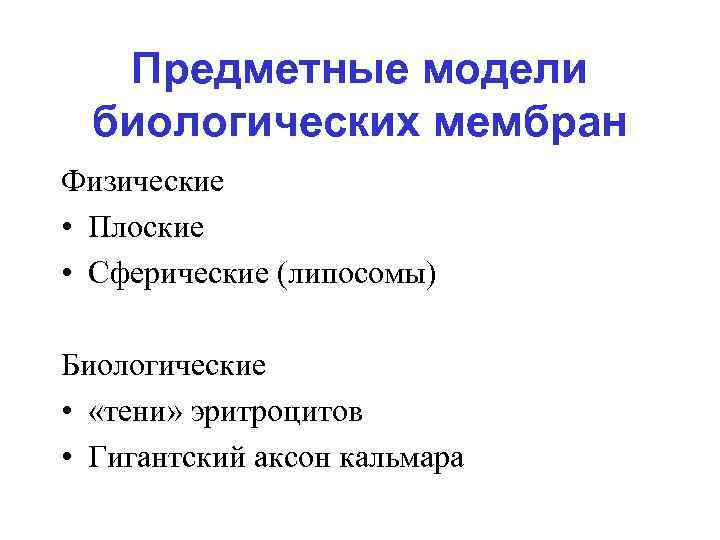 Предметные модели биологических мембран

Физические

• Плоские
• Сферические (липосомы)

Биологические

• «тени» эритроцитов
• Гигантский аксон кальмара